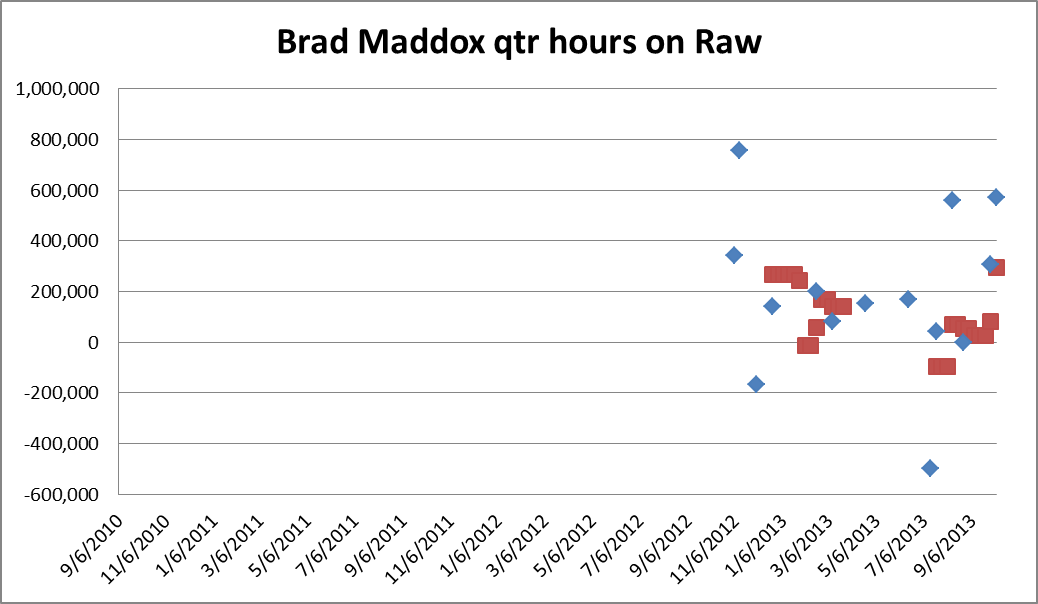 Brad Maddox qtr hours on Raw

1,000,000
800,000
600,000
400,000
200,000
0
-200,000
-400,000
-600,000

9/6/2010
11/6/2010
1/6/2011
3/6/2011
5/6/2011
7/6/2011
9/6/2011
11/6/2011
1/6/2012
3/6/2012
5/6/2012
7/6/2012
9/6/2012
11/6/2012
1/6/2013
3/6/2013
5/6/2013
7/6/2013
9/6/2013